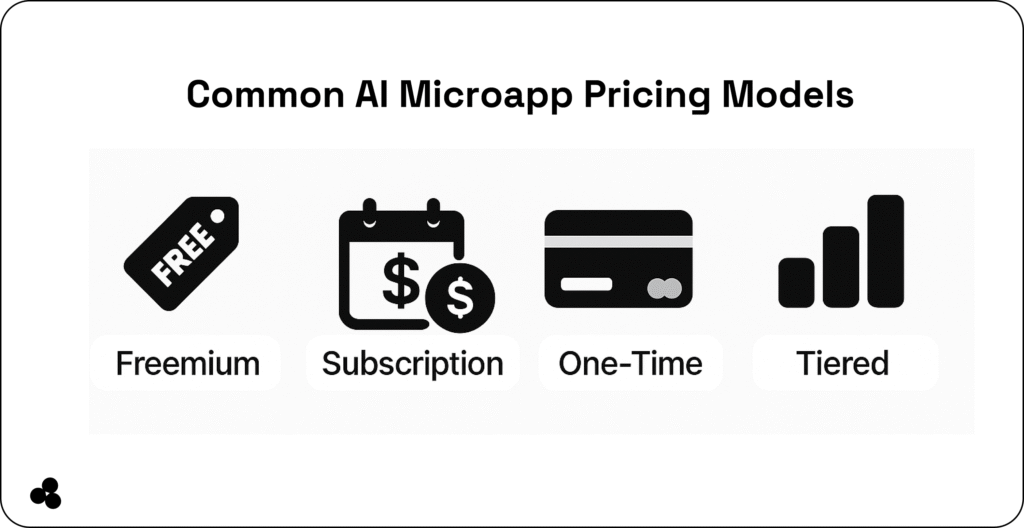 Common AI Microapp Pricing Models

FREE

$ $

Freemium

Subscription

One-Time

Tiered